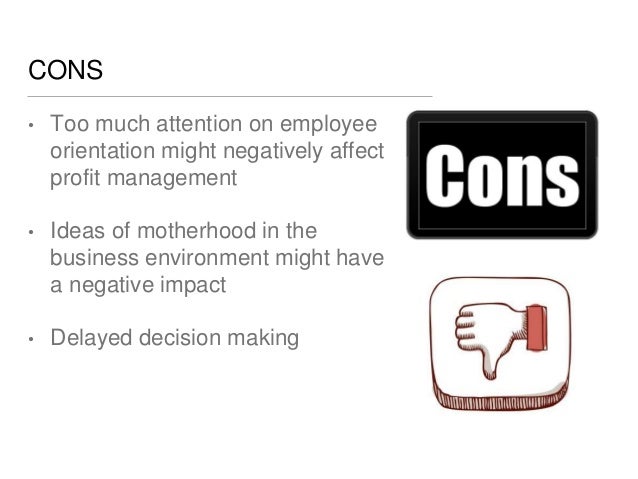 CONS

• Too much attention on employee orientation might negatively affect profit management

• Ideas of motherhood in the business environment might have a negative impact

• Delayed decision making

Cons